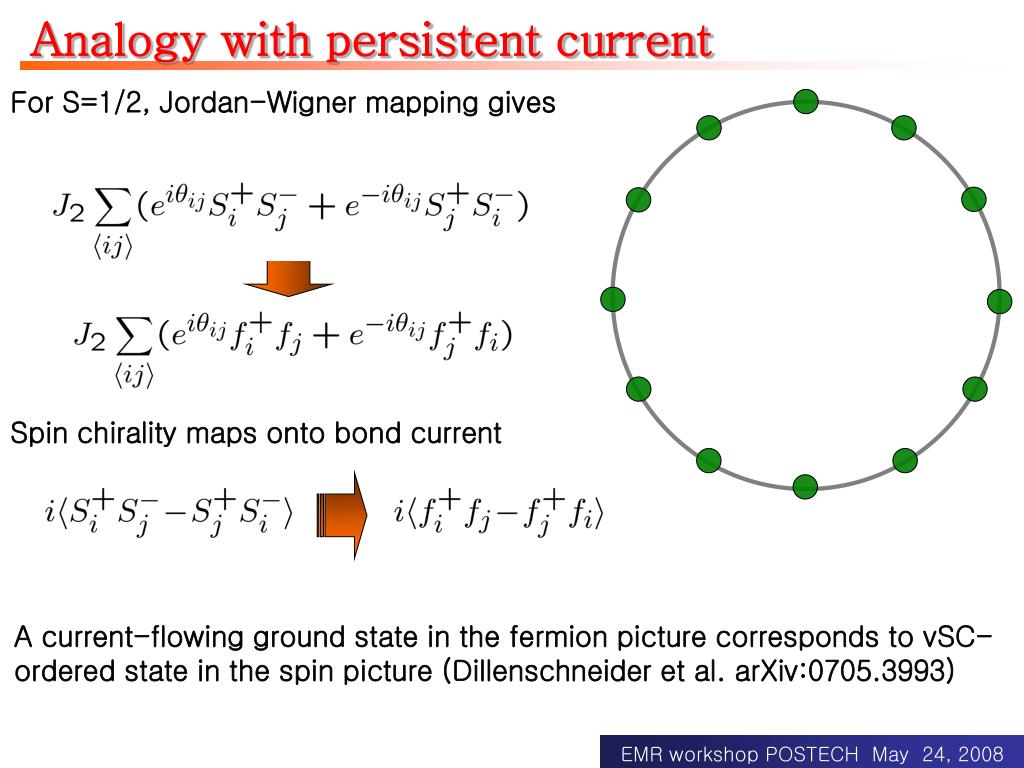 Analogy with persistent current

For S=1/2, Jordan-Wigner mapping gives

$J_2 \sum_{\langle ij \rangle} (e^{i\theta_{ij}} S_i^+ S_j^- + e^{-i\theta_{ij}} S_j^+ S_i^-)$

$J_2 \sum_{\langle ij \rangle} (e^{i\theta_{ij}} f_i^+ f_j + e^{-i\theta_{ij}} f_j^+ f_i)$

Spin chirality maps onto bond current

$i\langle S_i^+ S_j^- - S_j^+ S_i^- \rangle$ $i\langle f_i^+ f_j - f_j^+ f_i \rangle$

A current-flowing ground state in the fermion picture corresponds to vSC-ordered state in the spin picture (Dillenschneider et al. arXiv:0705.3993)

EMR workshop POSTECH May 24, 2008